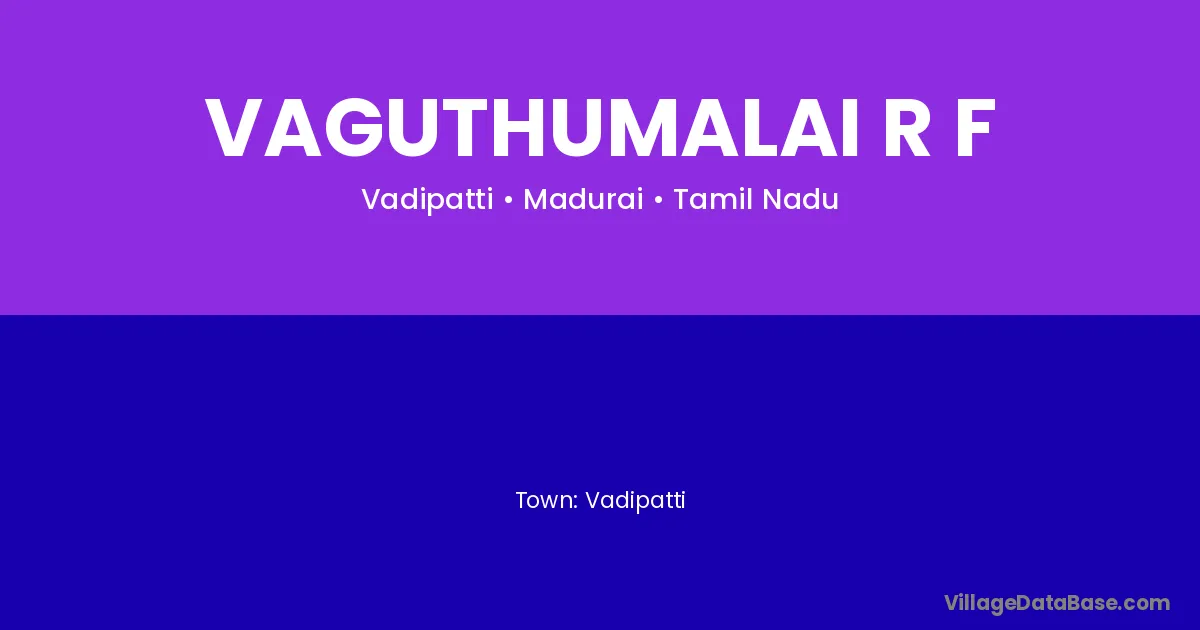 VAGUTHUMALAI R F

Vadipatti • Madurai • Tamil Nadu

Town: Vadipatti

VillageDataBase.com